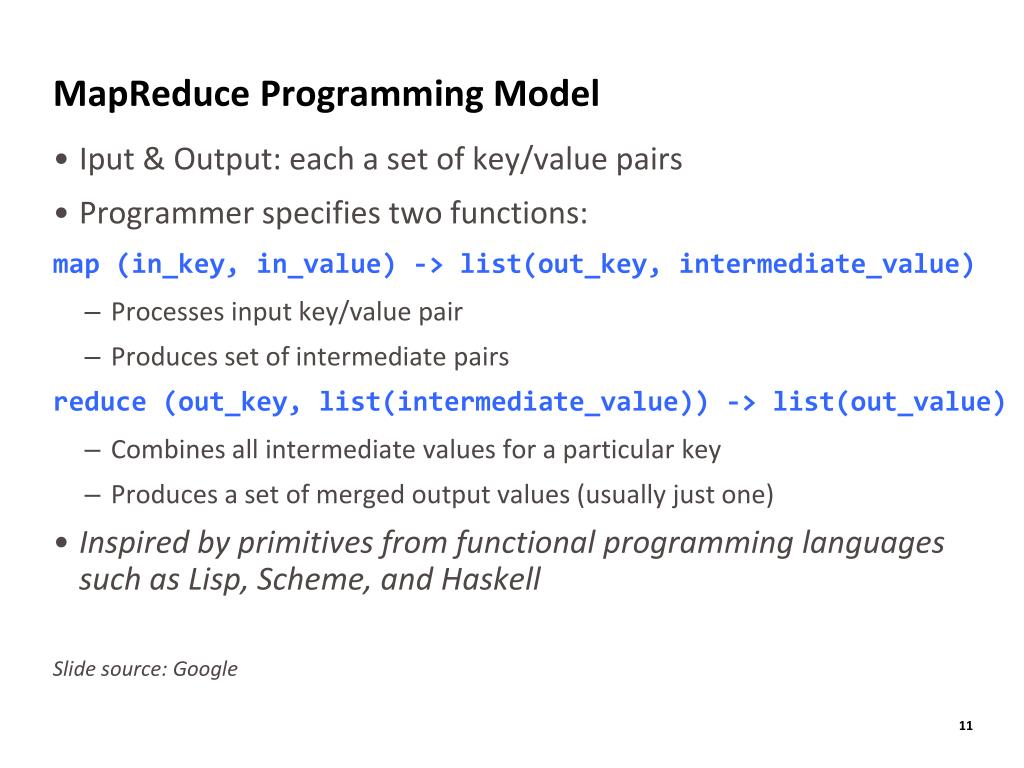 MapReduce Programming Model

• Iput & Output: each a set of key/value pairs

• Programmer specifies two functions:

map (in_key, in_value) -> list(out_key, intermediate_value)

– Processes input key/value pair

– Produces set of intermediate pairs

reduce (out_key, list(intermediate_value)) -> list(out_value)

– Combines all intermediate values for a particular key

– Produces a set of merged output values (usually just one)

• Inspired by primitives from functional programming languages such as Lisp, Scheme, and Haskell

Slide source: Google

11